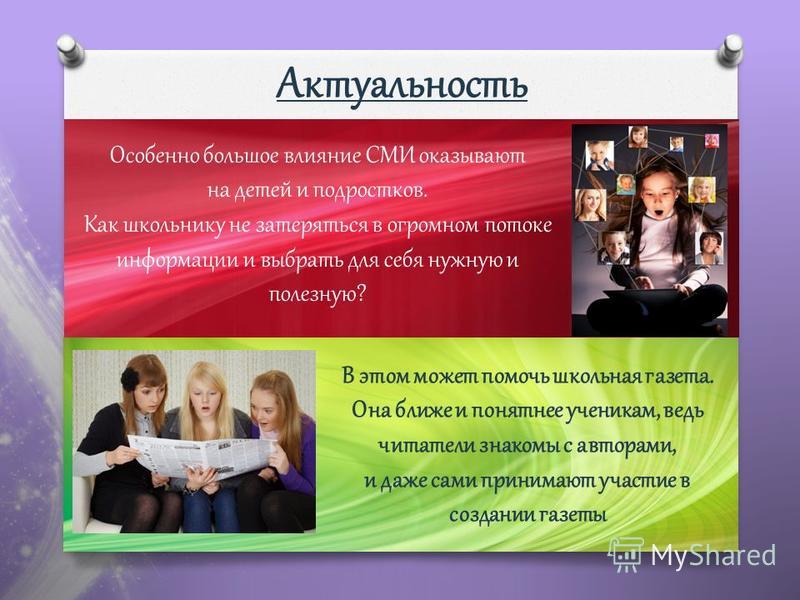 Актуальность

Особенно большое влияние СМИ оказывают на детей и подростков.
Как школьнику не затеряться в огромном потоке информации и выбрать для себя нужную и полезную?

В этом может помочь школьная газета.
Она ближе и понятнее ученикам, ведь читатели знакомы с авторами,
и даже сами принимают участие в создании газеты

MyShared